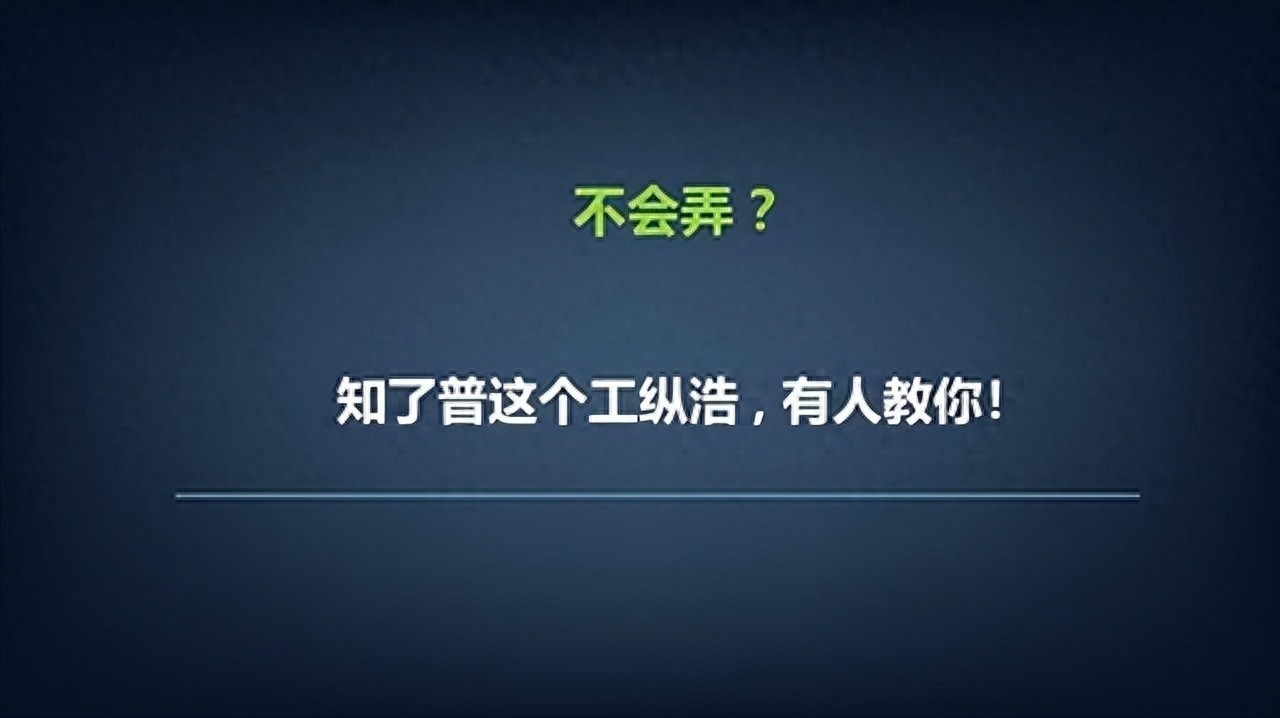 不会弄？

知了普这个工纵浩，有人教你！